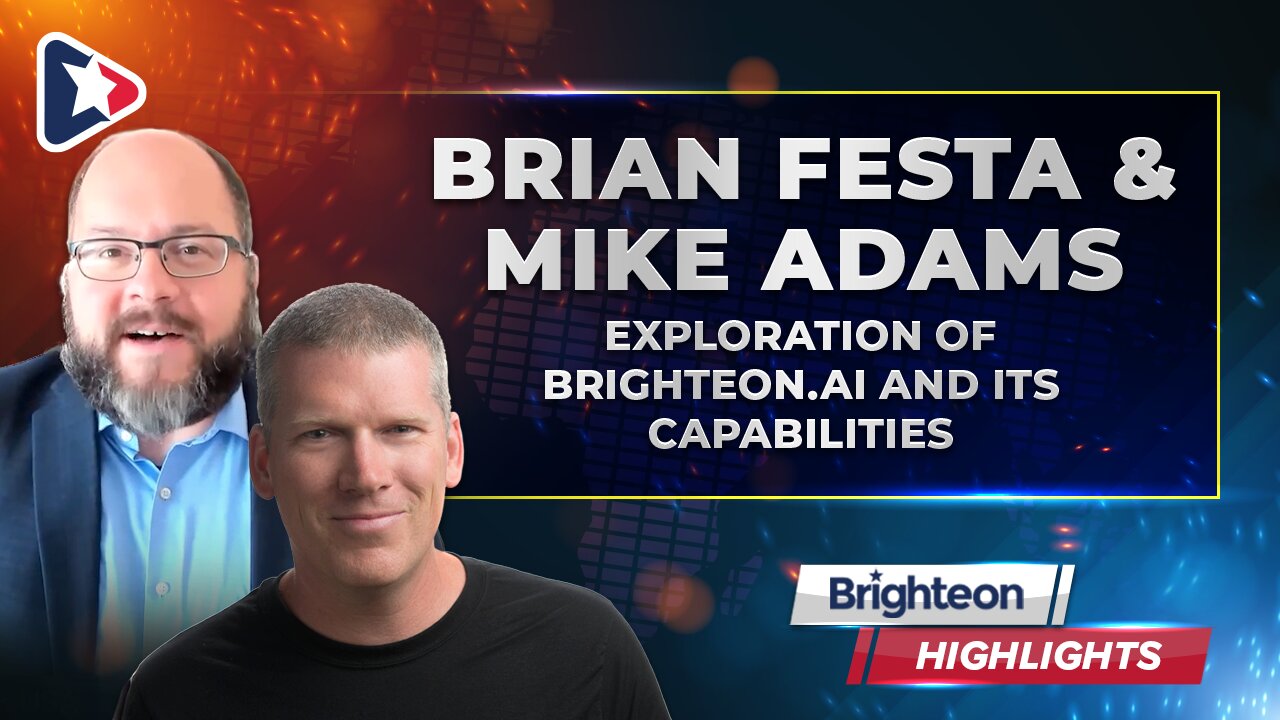 BRIAN FESTA & MIKE ADAMS

EXPLORATION OF BRIGHTEON.AI AND ITS CAPABILITIES

Brighteon

HIGHLIGHTS